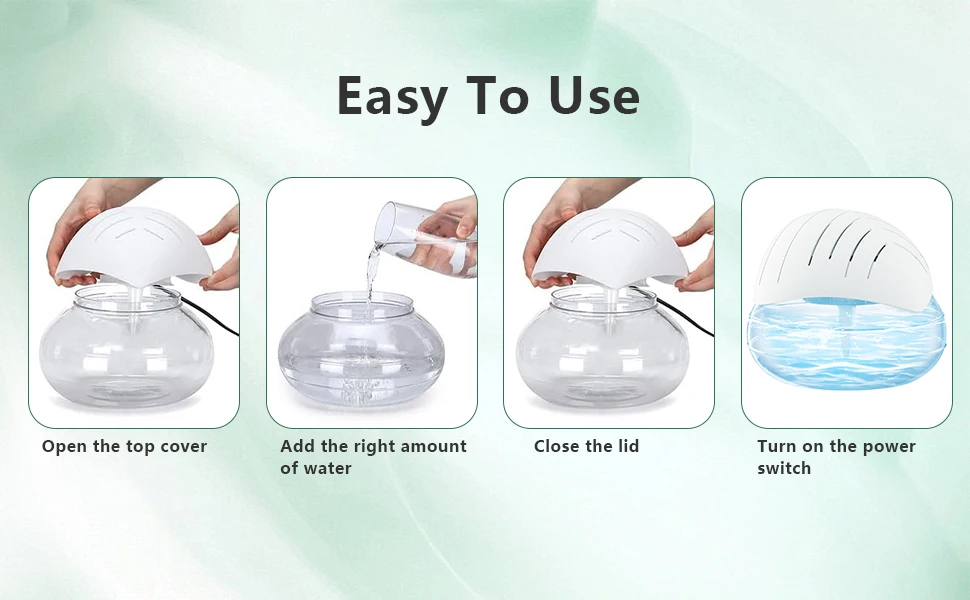 Easy To Use

Open the top cover

Add the right amount of water

Close the lid

Turn on the power switch